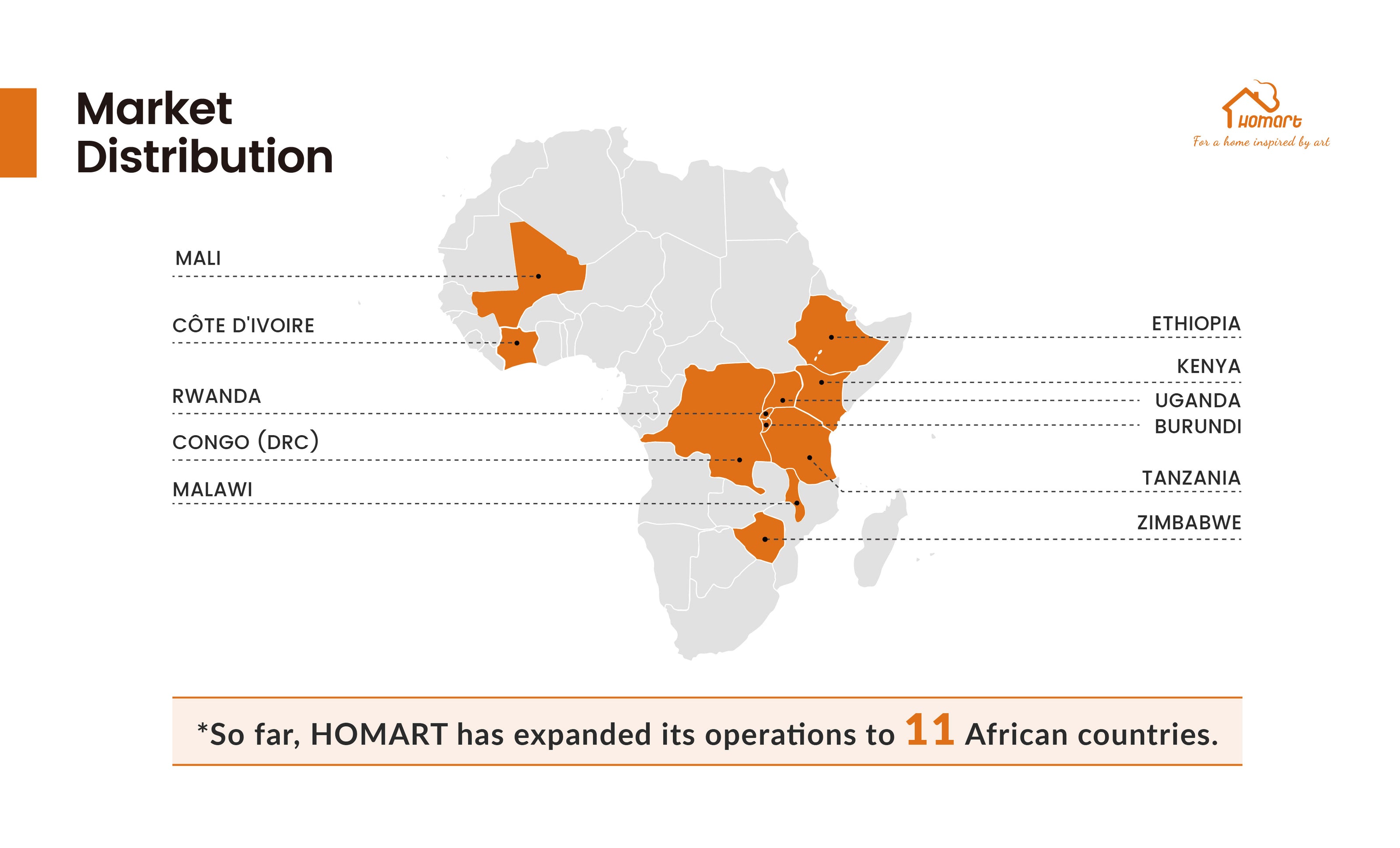 Market Distribution

HOMART
For a home inspired by art

MALI

CÔTE D'IVOIRE

RWANDA

CONGO (DRC)

MALAWI

ETHIOPIA

KENYA

UGANDA

BURUNDI

TANZANIA

ZIMBABWE

*So far, HOMART has expanded its operations to 11 African countries.